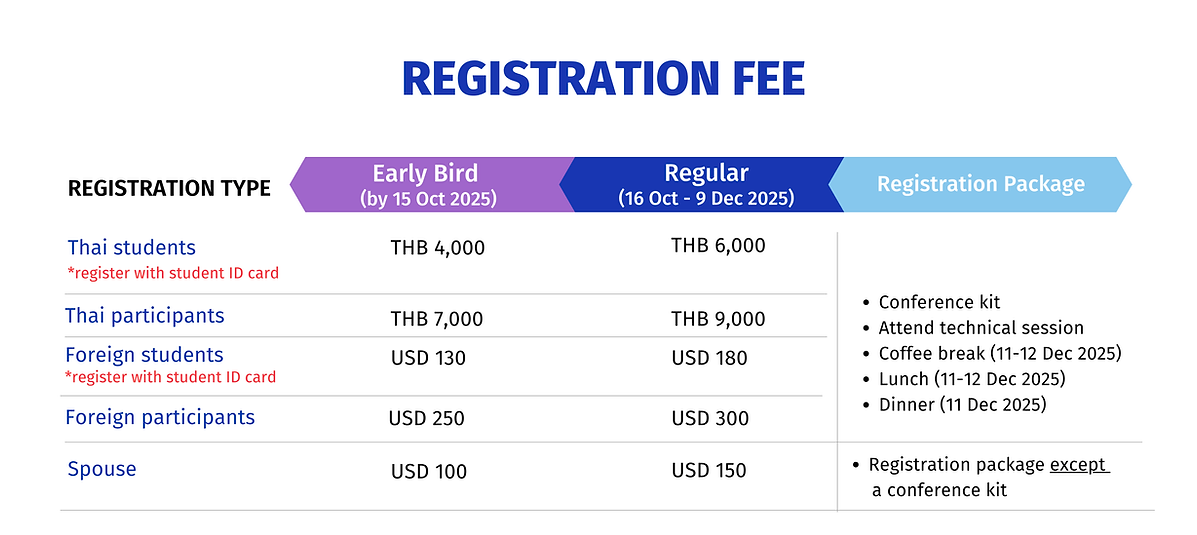 REGISTRATION FEE

| REGISTRATION TYPE | Early Bird (by 15 Oct 2025) | Regular (16 Oct - 9 Dec 2025) | Registration Package |
|---|---|---|---|
| Thai students *register with student ID card | THB 4,000 | THB 6,000 | • Conference kit • Attend technical session • Coffee break (11-12 Dec 2025) • Lunch (11-12 Dec 2025) • Dinner (11 Dec 2025) |
| Thai participants | THB 7,000 | THB 9,000 | |
| Foreign students *register with student ID card | USD 130 | USD 180 | |
| Foreign participants | USD 250 | USD 300 | |
| Spouse | USD 100 | USD 150 | • Registration package except a conference kit |